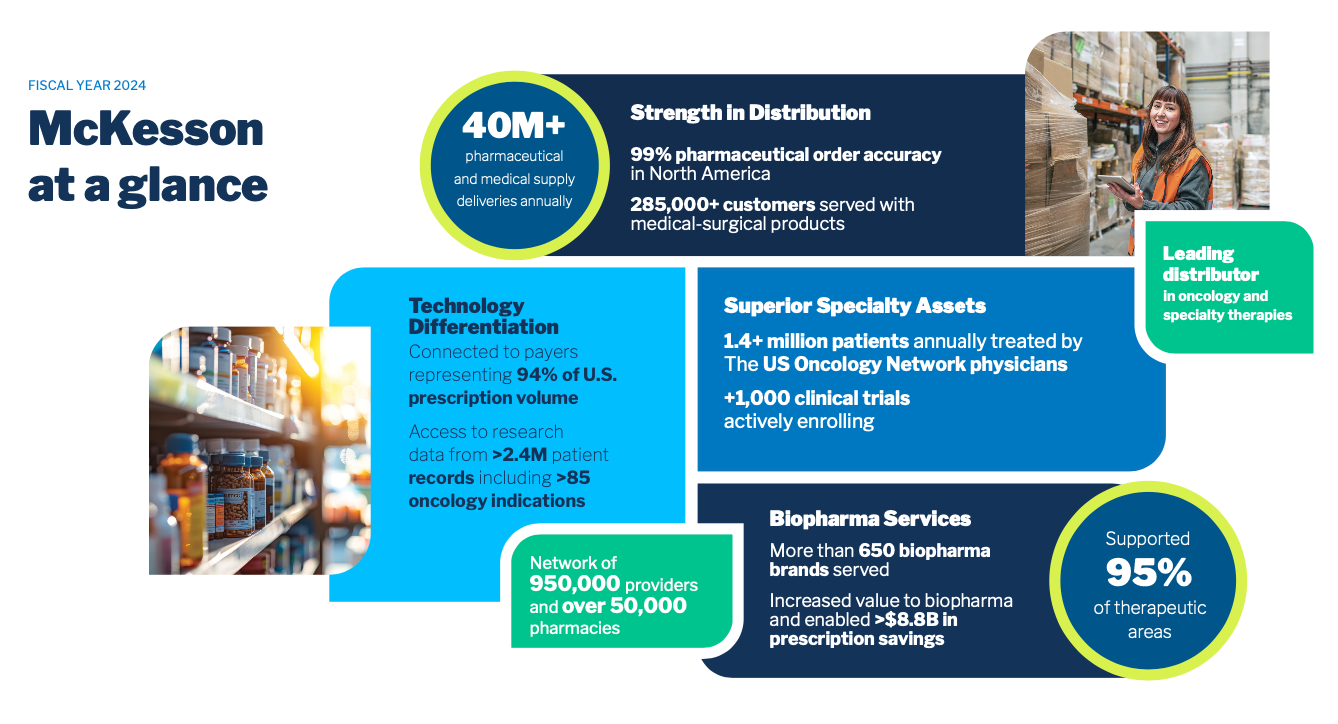 FISCAL YEAR 2024

McKesson at a glance

40M+
pharmaceutical and medical supply deliveries annually

Strength in Distribution

99% pharmaceutical order accuracy in North America

285,000+ customers served with medical-surgical products

Leading distributor
in oncology and specialty therapies

Technology Differentiation
Connected to payers representing 94% of U.S. prescription volume

Access to research data from >2.4M patient records including >85 oncology indications

Network of 950,000 providers and over 50,000 pharmacies

Superior Specialty Assets

1.4+ million patients annually treated by The US Oncology Network physicians

+1,000 clinical trials actively enrolling

Biopharma Services

More than 650 biopharma brands served

Increased value to biopharma and enabled >$8.8B in prescription savings

Supported
95%
of therapeutic areas